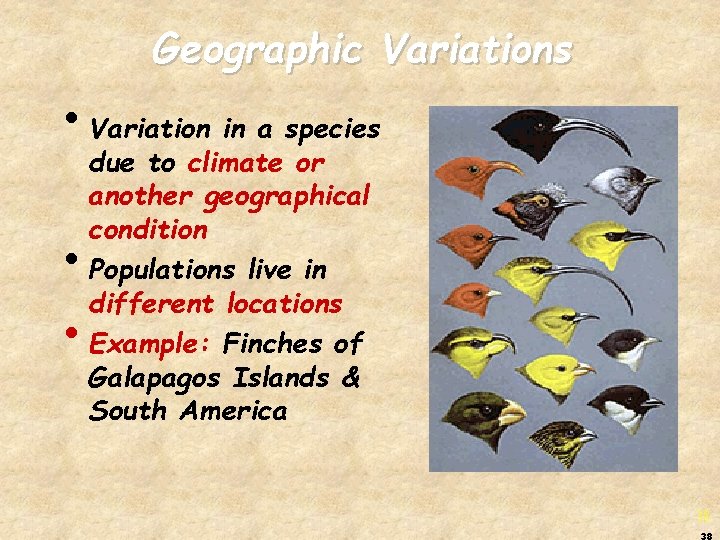 Geographic Variations

• Variation in a species due to climate or another geographical condition

• Populations live in different locations

• Example: Finches of Galapagos Islands & South America

38